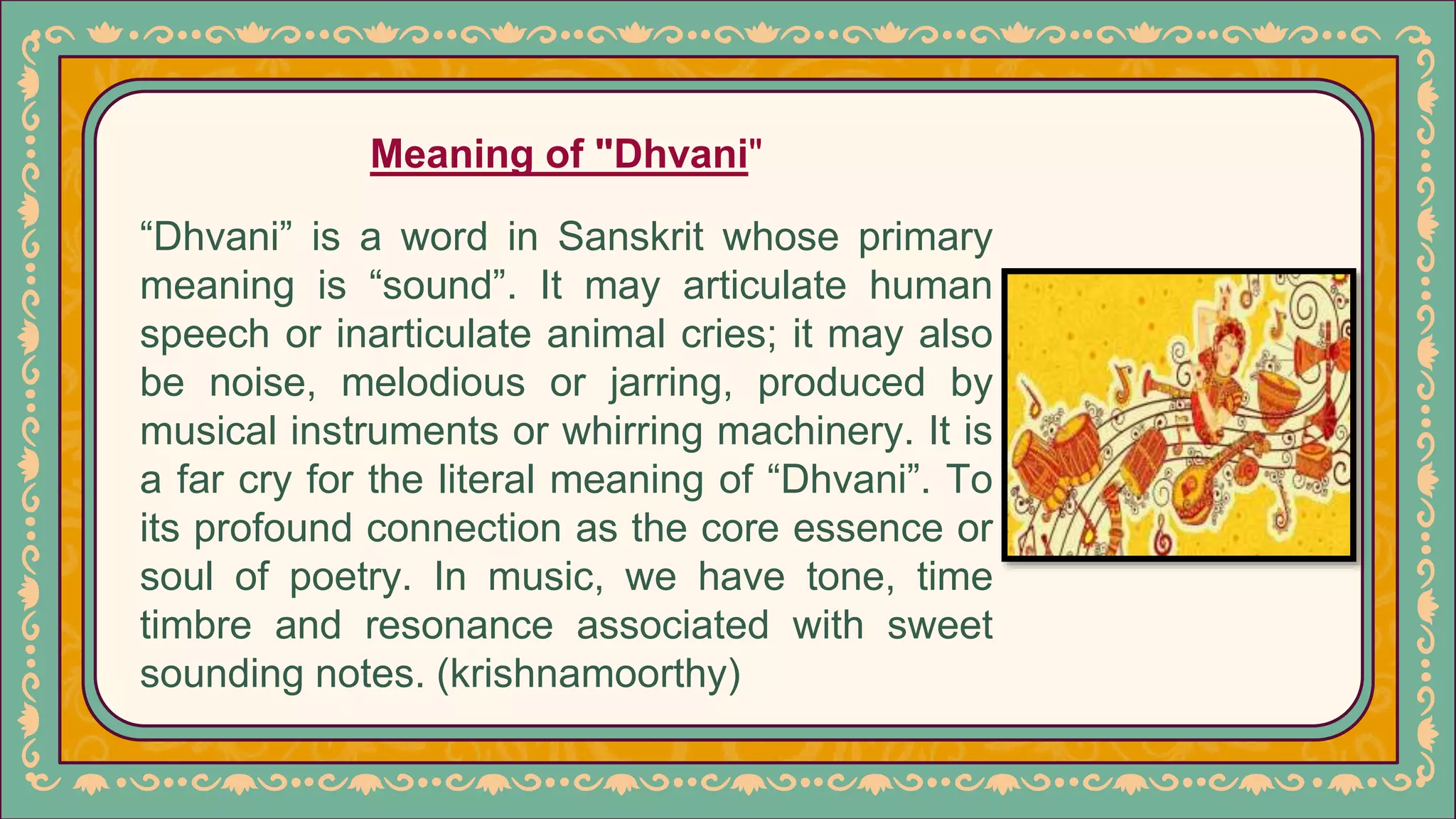 Meaning of "Dhvani"

“Dhvani” is a word in Sanskrit whose primary meaning is “sound”. It may articulate human speech or inarticulate animal cries; it may also be noise, melodious or jarring, produced by musical instruments or whirring machinery. It is a far cry for the literal meaning of “Dhvani”. To its profound connection as the core essence or soul of poetry. In music, we have tone, time timbre and resonance associated with sweet sounding notes. (krishnamoorthy)